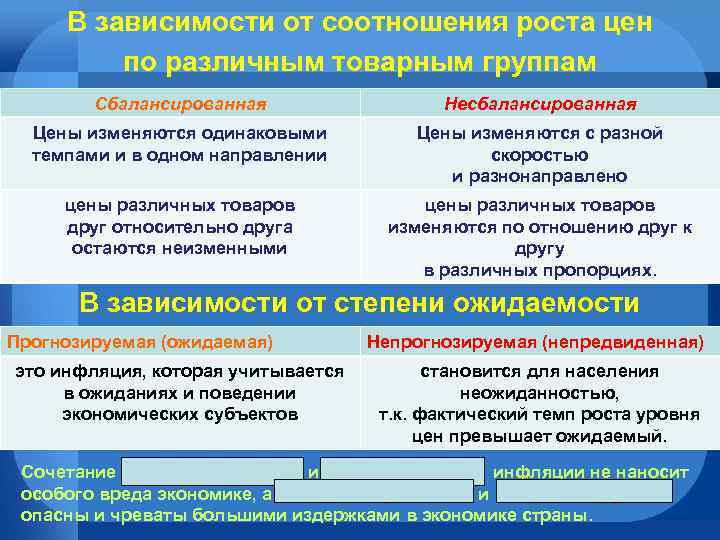 В зависимости от соотношения роста цен по различным товарным группам

| Сбалансированная | Несбалансированная |
|---|---|
| Цены изменяются одинаковыми темпами и в одном направлении | Цены изменяются с разной скоростью и разнонаправлено |
| цены различных товаров друг относительно друга остаются неизменными | цены различных товаров изменяются по отношению друг к другу в различных пропорциях. |

В зависимости от степени ожидаемости

| Прогнозируемая (ожидаемая) | Непрогнозируемая (непредвиденная) |
|---|---|
| это инфляция, которая учитывается в ожиданиях и поведении экономических субъектов | становится для населения неожиданностью, т.к. фактический темп роста уровня цен превышает ожидаемый. |

Сочетание и инфляции не наносит особого вреда экономике, а и опасны и чреваты большими издержками в экономике страны.